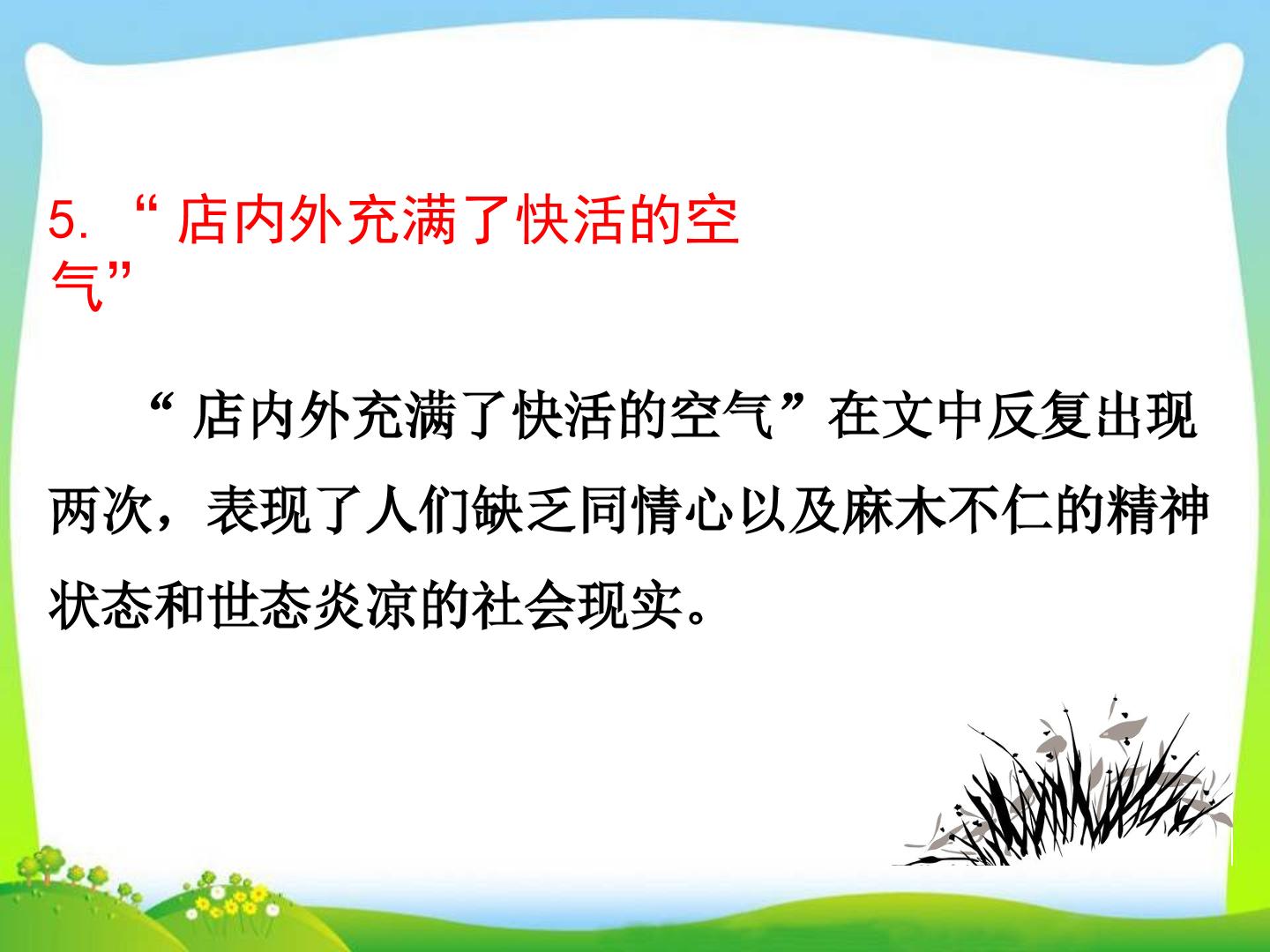 5.“店内外充满了快活的空气”

“店内外充满了快活的空气”在文中反复出现两次，表现了人们缺乏同情心以及麻木不仁的精神状态和世态炎凉的社会现实。